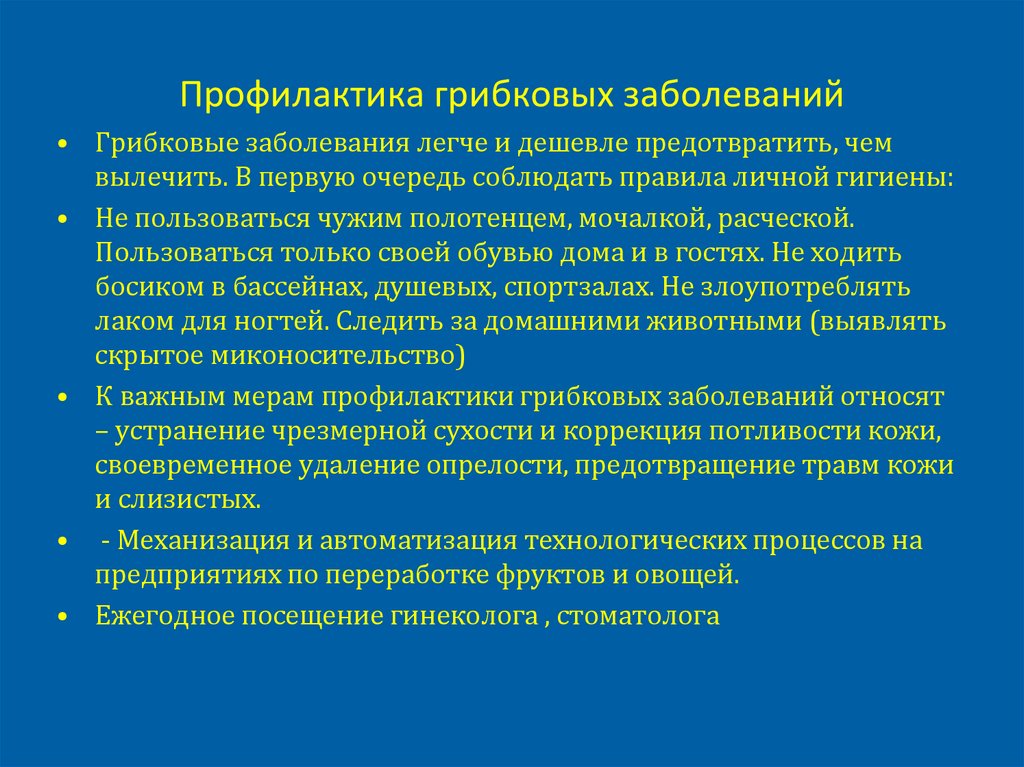 Профилактика грибковых заболеваний

• Грибковые заболевания легче и дешевле предотвратить, чем вылечить. В первую очередь соблюдать правила личной гигиены:

• Не пользоваться чужим полотенцем, мочалкой, расческой. Пользоваться только своей обувью дома и в гостях. Не ходить босиком в бассейнах, душевых, спортзалах. Не злоупотреблять лаком для ногтей. Следить за домашними животными (выявлять скрытое миконосительство)

• К важным мерам профилактики грибковых заболеваний относят – устранение чрезмерной сухости и коррекция потливости кожи, своевременное удаление опрелости, предотвращение травм кожи и слизистых.

• - Механизация и автоматизация технологических процессов на предприятиях по переработке фруктов и овощей.

• Ежегодное посещение гинеколога , стоматолога